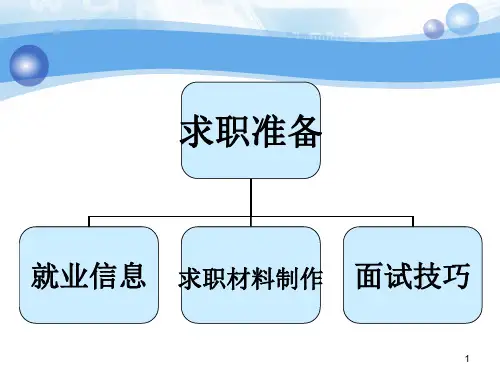 求职准备

就业信息

求职材料制作

面试技巧

1